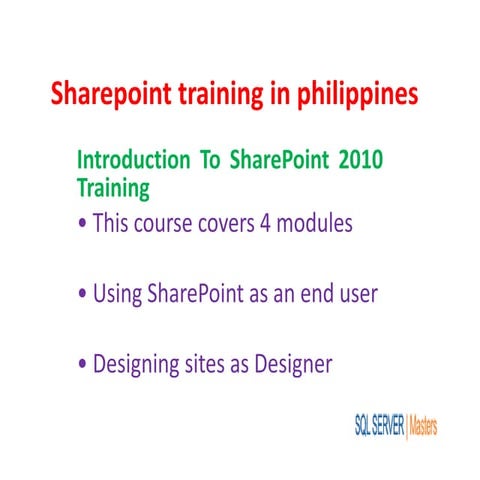 Sharepoint training in philippines

Introduction To SharePoint 2010 Training

• This course covers 4 modules

• Using SharePoint as an end user

• Designing sites as Designer

SQL SERVER | Masters